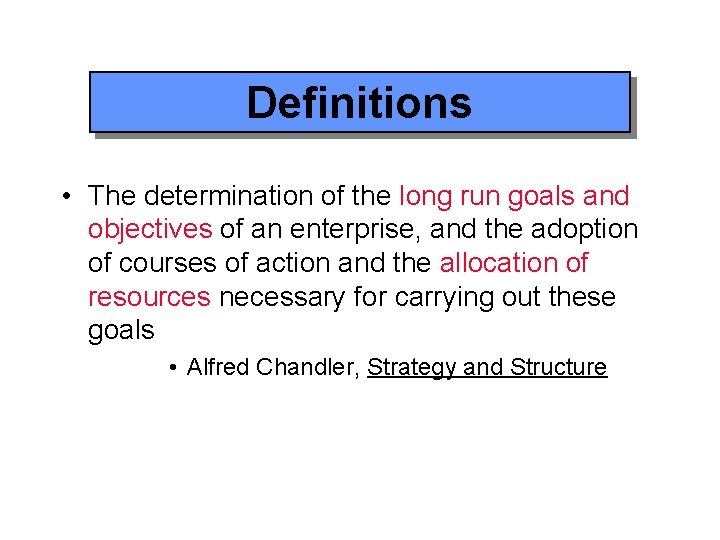 Definitions

• The determination of the long run goals and objectives of an enterprise, and the adoption of courses of action and the allocation of resources necessary for carrying out these goals

• Alfred Chandler, Strategy and Structure